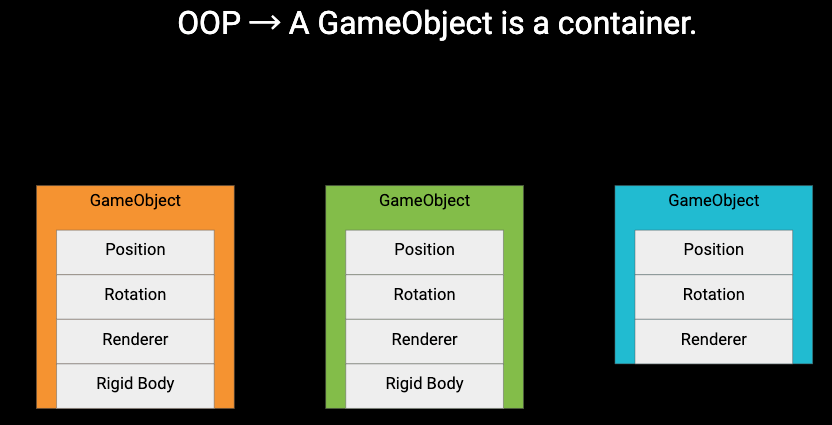 OOP → A GameObject is a container.

GameObject
Position
Rotation
Renderer
Rigid Body

GameObject
Position
Rotation
Renderer
Rigid Body

GameObject
Position
Rotation
Renderer